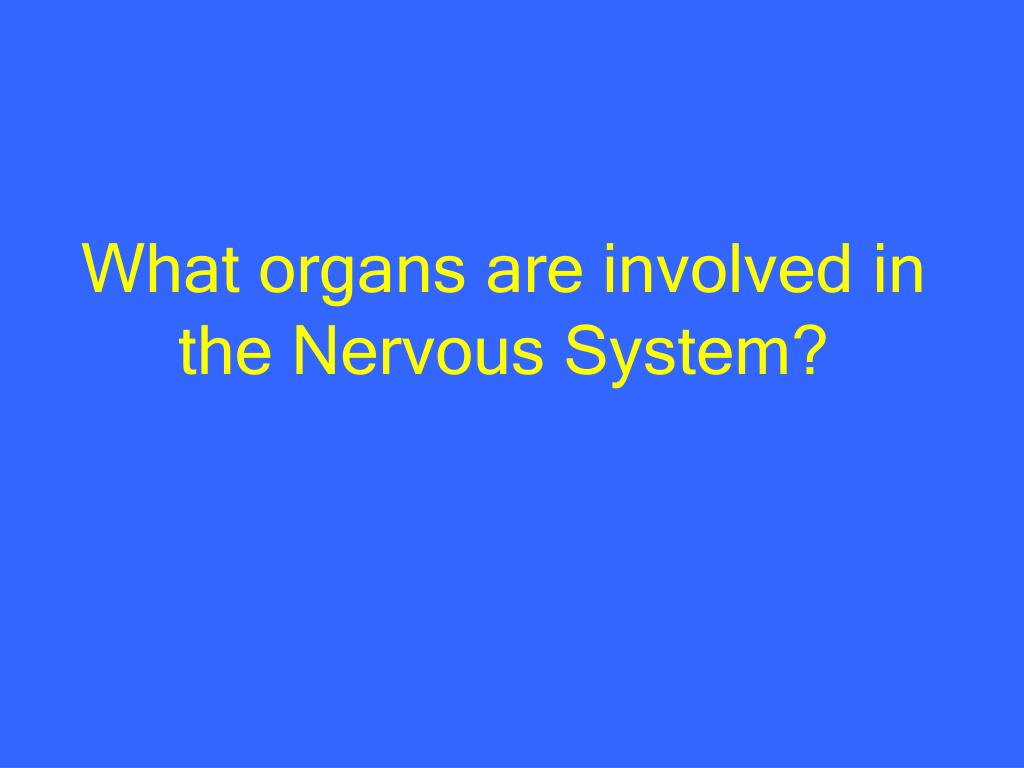 What organs are involved in the Nervous System?